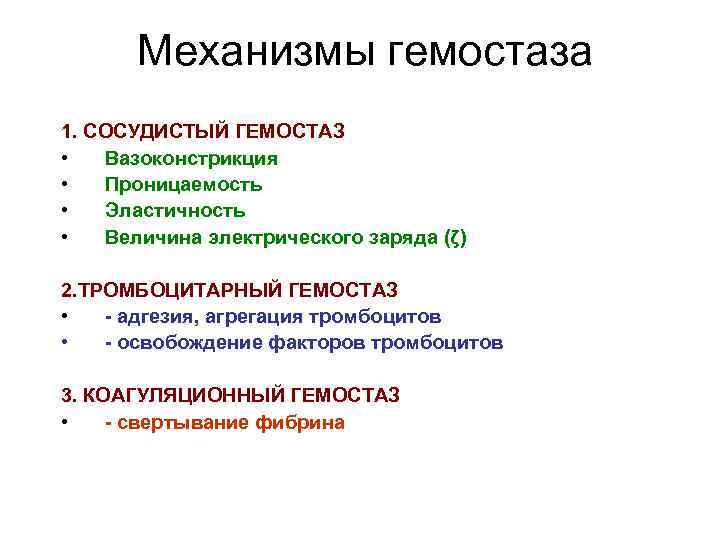 Механизмы гемостаза

1. СОСУДИСТЫЙ ГЕМОСТАЗ
• Вазоконстрикция
• Проницаемость
• Эластичность
• Величина электрического заряда (ζ)

2.ТРОМБОЦИТАРНЫЙ ГЕМОСТАЗ
• - адгезия, агрегация тромбоцитов
• - освобождение факторов тромбоцитов

3. КОАГУЛЯЦИОННЫЙ ГЕМОСТАЗ
• - свертывание фибрина